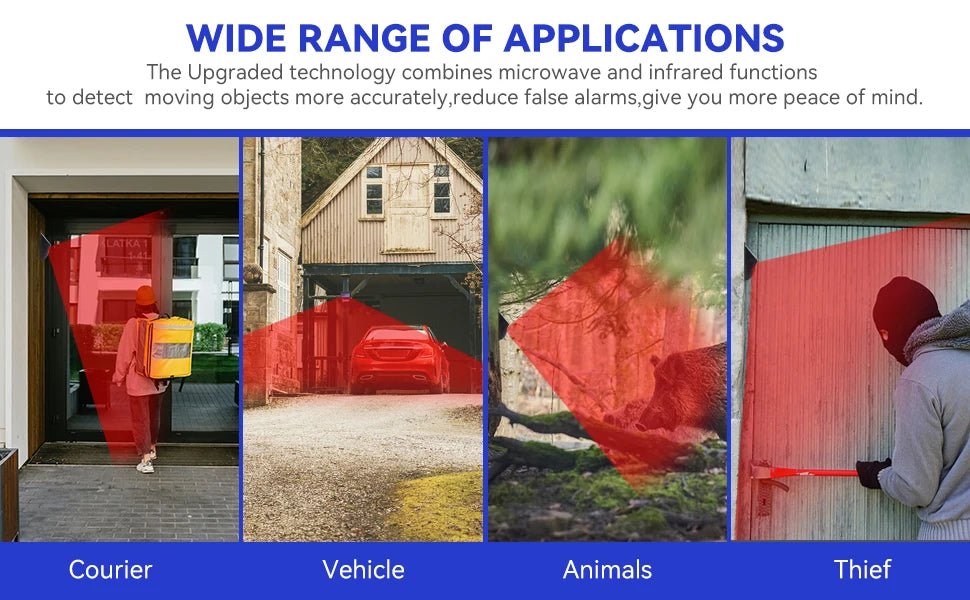 WIDE RANGE OF APPLICATIONS

The Upgraded technology combines microwave and infrared functions to detect  moving objects more accurately,reduce false alarms,give you more peace of mind.

LATKA 1

Courier

Vehicle

Animals

Thief